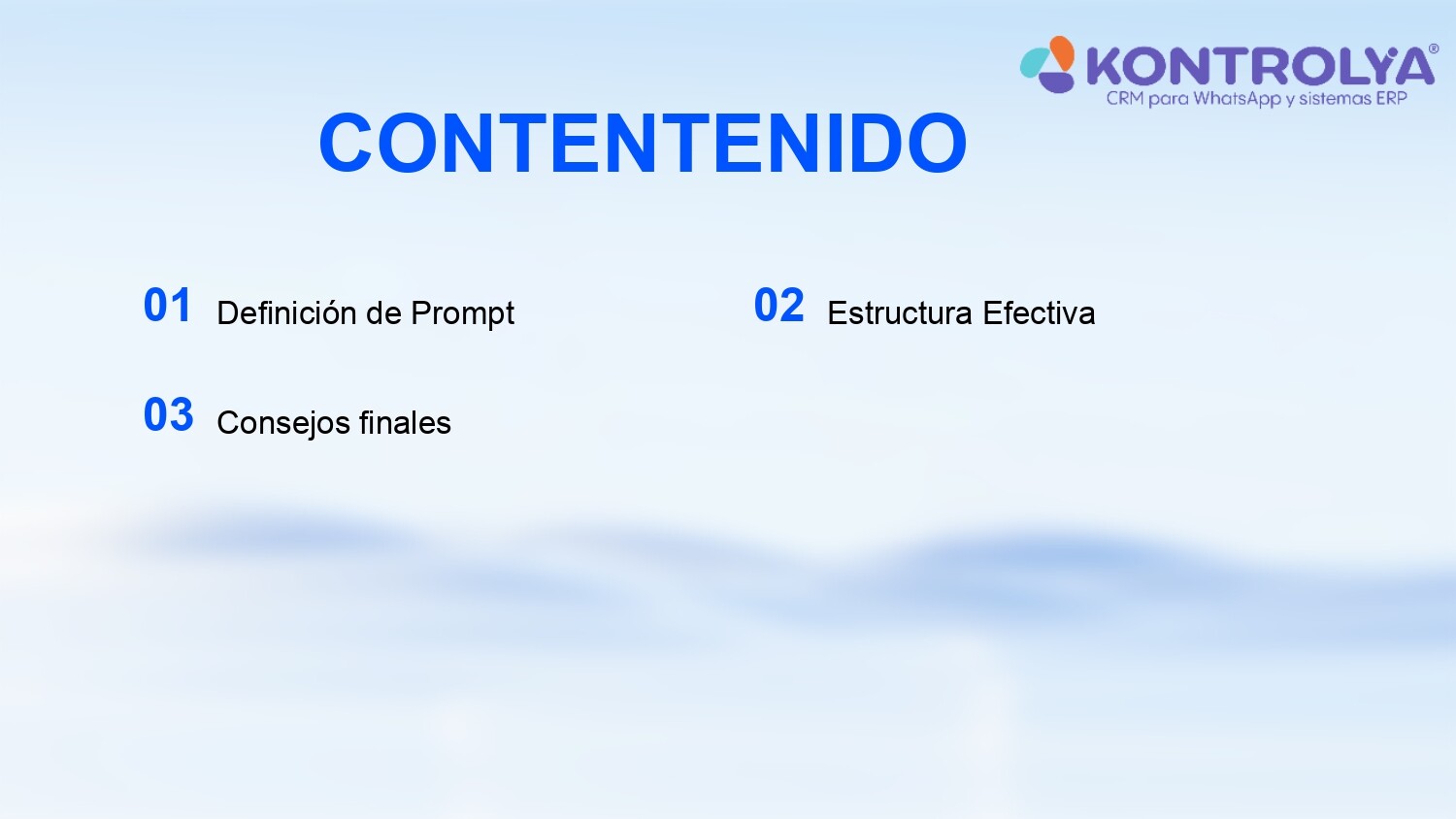 KONTROLYA®
CRM para WhatsApp y sistemas ERP

CONTENTENIDO

01 Definición de Prompt

02 Estructura Efectiva

03 Consejos finales